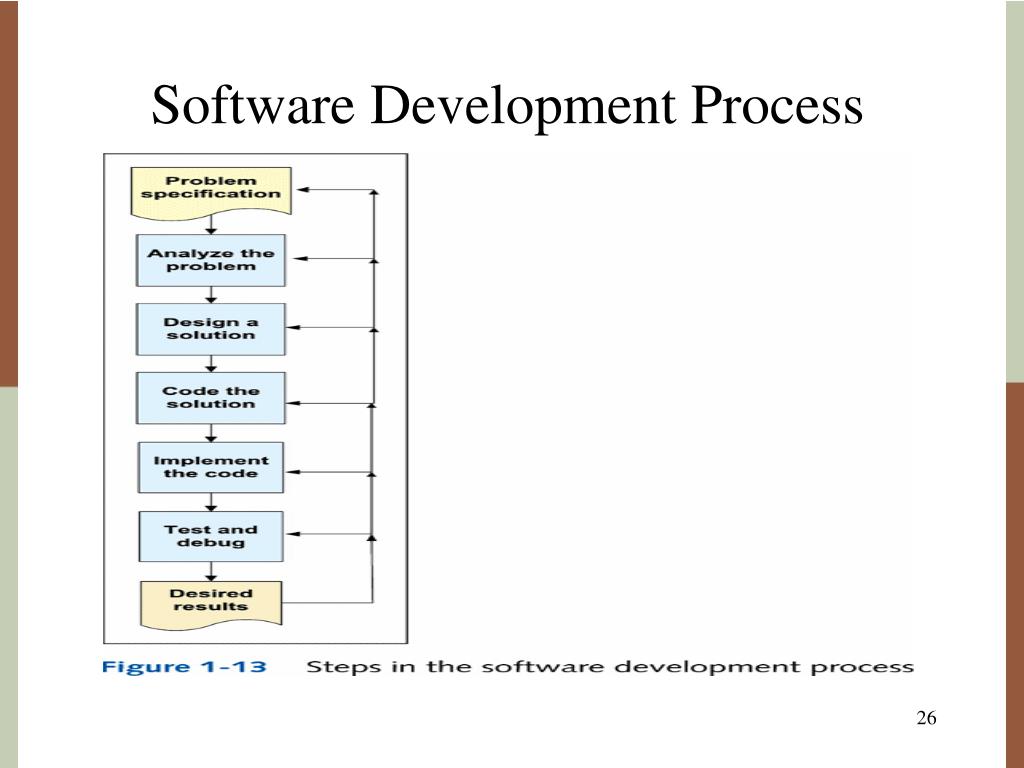 Software Development Process

Problem specification

Analyze the problem

Design a solution

Code the solution

Implement the code

Test and debug

Desired results

Figure 1-13 Steps in the software development process

26